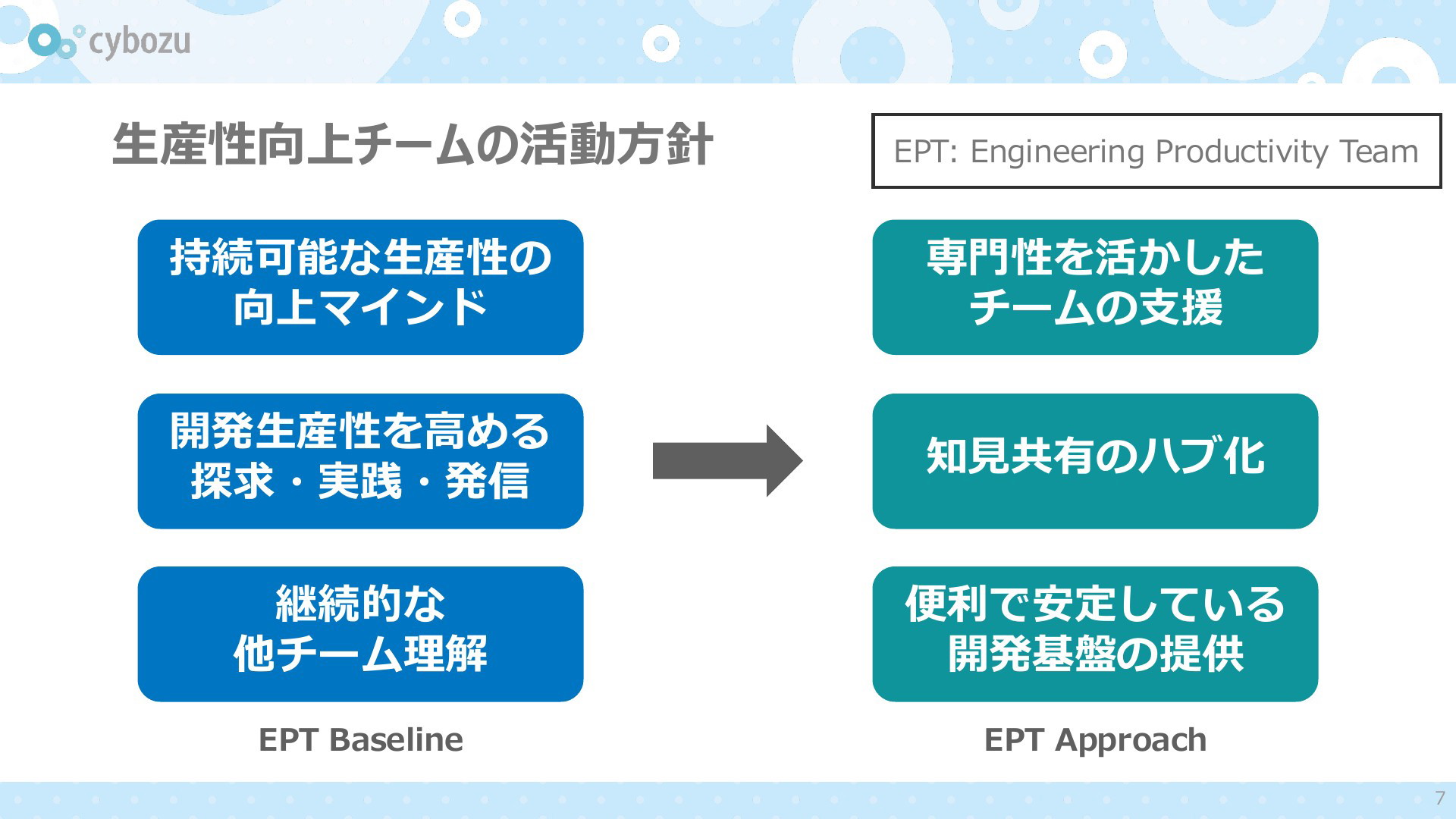 cybozu

生産性向上チームの活動方針

EPT: Engineering Productivity Team

持続可能な生産性の向上マインド

開発生産性を高める探求・実践・発信

継続的な他チーム理解

EPT Baseline

専門性を活かしたチームの支援

知見共有のハブ化

便利で安定している開発基盤の提供

EPT Approach

7